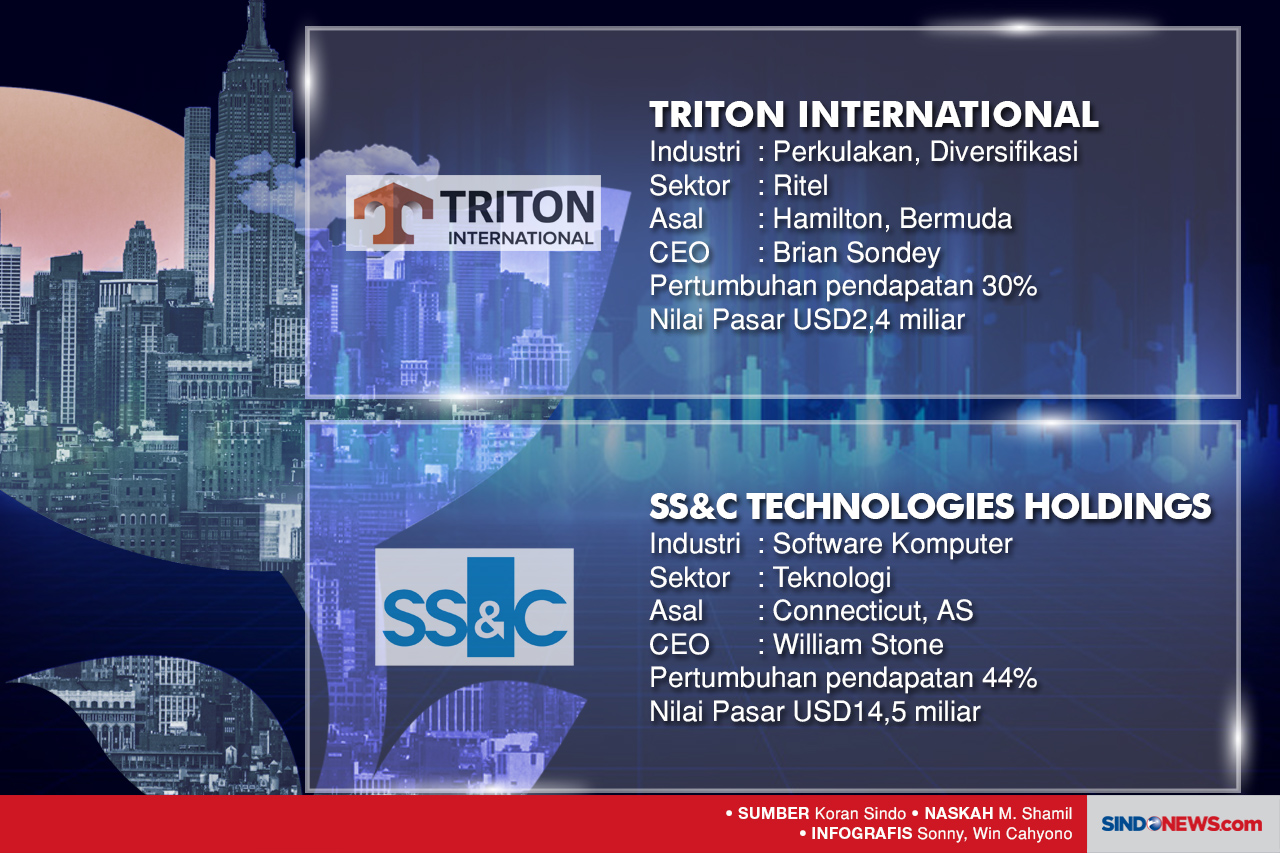 TRITON
INTERNATIONAL

TRITON INTERNATIONAL
Industri : Perkulakan, Diversifikasi
Sektor : Ritel
Asal : Hamilton, Bermuda
CEO : Brian Sondey
Pertumbuhan pendapatan 30%
Nilai Pasar USD2,4 miliar

SS&C

SS&C TECHNOLOGIES HOLDINGS
Industri : Software Komputer
Sektor : Teknologi
Asal : Connecticut, AS
CEO : William Stone
Pertumbuhan pendapatan 44%
Nilai Pasar USD14,5 miliar

• SUMBER Koran Sindo • NASKAH M. Shamil
• INFOGRAFIS Sonny, Win Cahyono

SINDONEWS.com